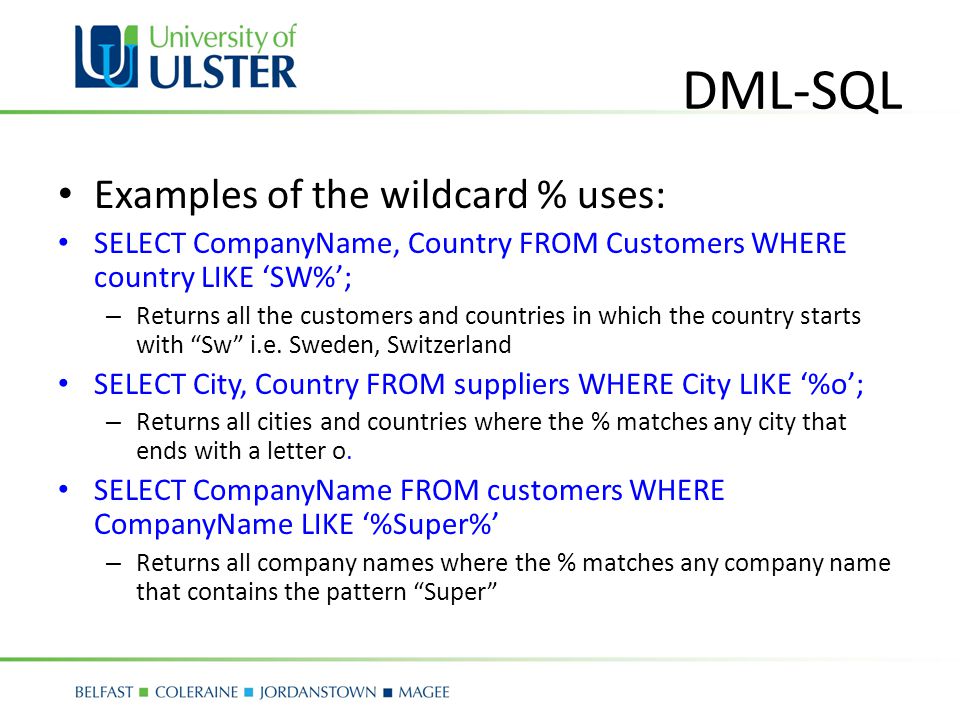 University of ULSTER

DML-SQL

• Examples of the wildcard % uses:

• SELECT CompanyName, Country FROM Customers WHERE country LIKE ‘SW%’;

– Returns all the customers and countries in which the country starts with “Sw” i.e. Sweden, Switzerland

• SELECT City, Country FROM suppliers WHERE City LIKE ‘%o’;

– Returns all cities and countries where the % matches any city that ends with a letter o.

• SELECT CompanyName FROM customers WHERE CompanyName LIKE ‘%Super%’

– Returns all company names where the % matches any company name that contains the pattern “Super”

BELFAST ■ COLERAINE ■ JORDANSTOWN ■ MAGEE